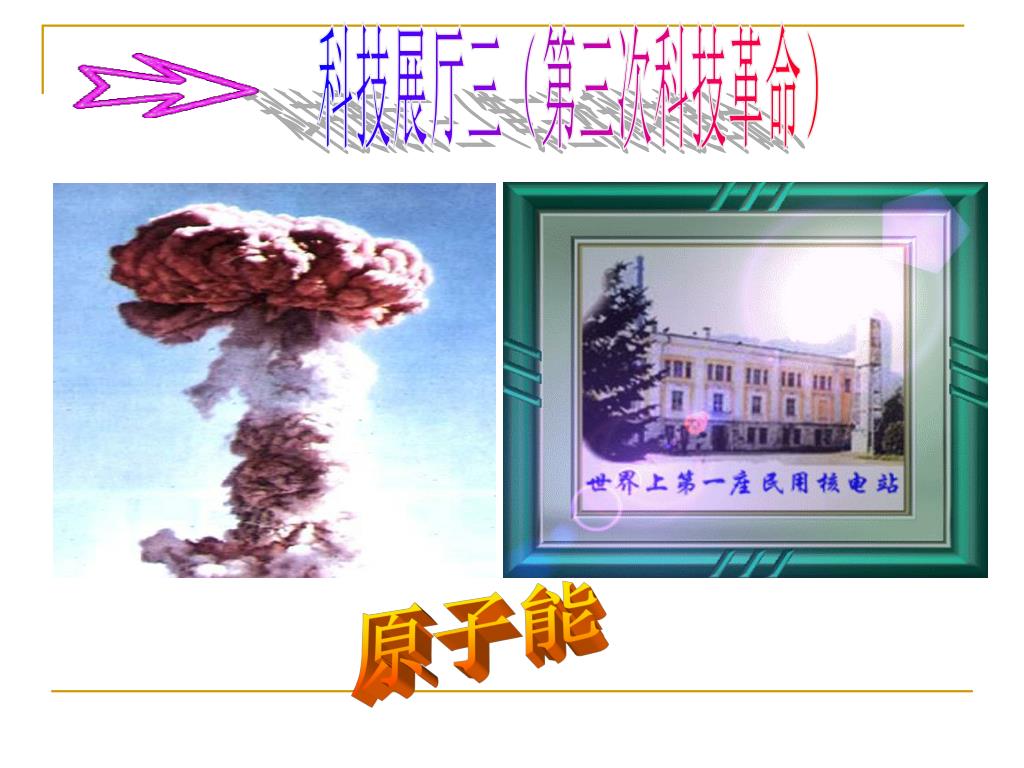 科技展厅三（第三次科技革命）

世界上第一座民用核电站

原子能